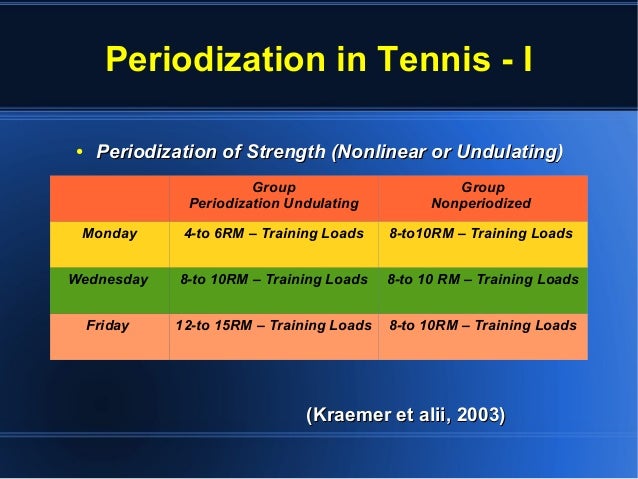 Periodization in Tennis - I

• Periodization of Strength (Nonlinear or Undulating)

| | Group Periodization Undulating | Group Nonperiodized |
|---|---|---|
| Monday | 4-to 6RM – Training Loads | 8-to10RM – Training Loads |
| Wednesday | 8-to 10RM – Training Loads | 8-to 10 RM – Training Loads |
| Friday | 12-to 15RM – Training Loads | 8-to 10RM – Training Loads |

(Kraemer et alii, 2003)